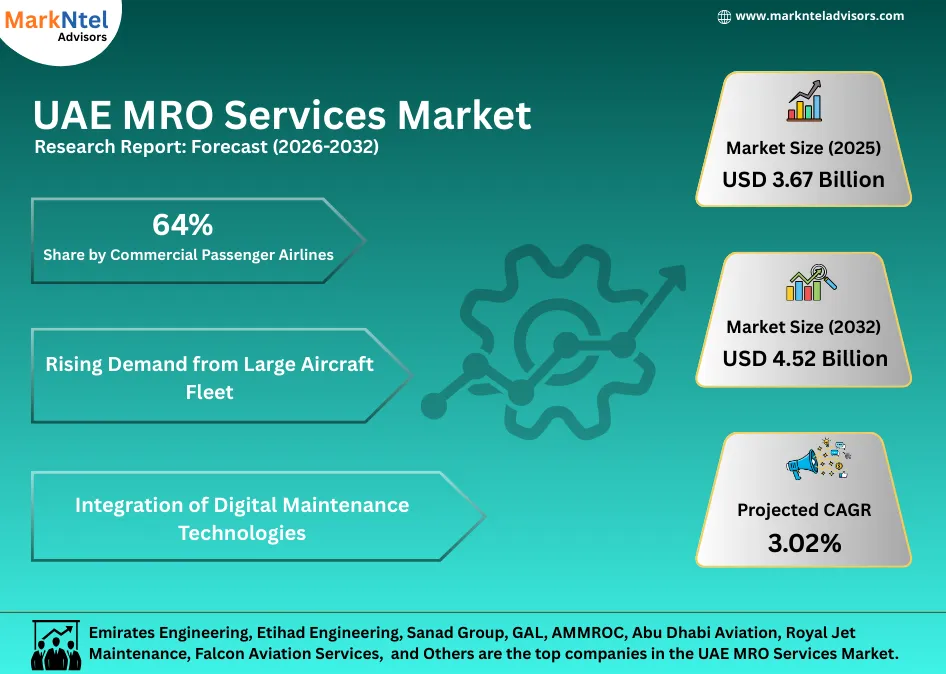 MarkNtel
Advisors

www.marknteladvisors.com

UAE MRO Services Market
Research Report: Forecast (2026-2032)

64%
Share by Commercial Passenger Airlines

Rising Demand from Large Aircraft Fleet

Integration of Digital Maintenance Technologies

Market Size (2025)
USD 3.67 Billion

Market Size (2032)
USD 4.52 Billion

Projected CAGR
3.02%

Emirates Engineering, Etihad Engineering, Sanad Group, GAL, AMMROC, Abu Dhabi Aviation, Royal Jet Maintenance, Falcon Aviation Services, and Others are the top companies in the UAE MRO Services Market.